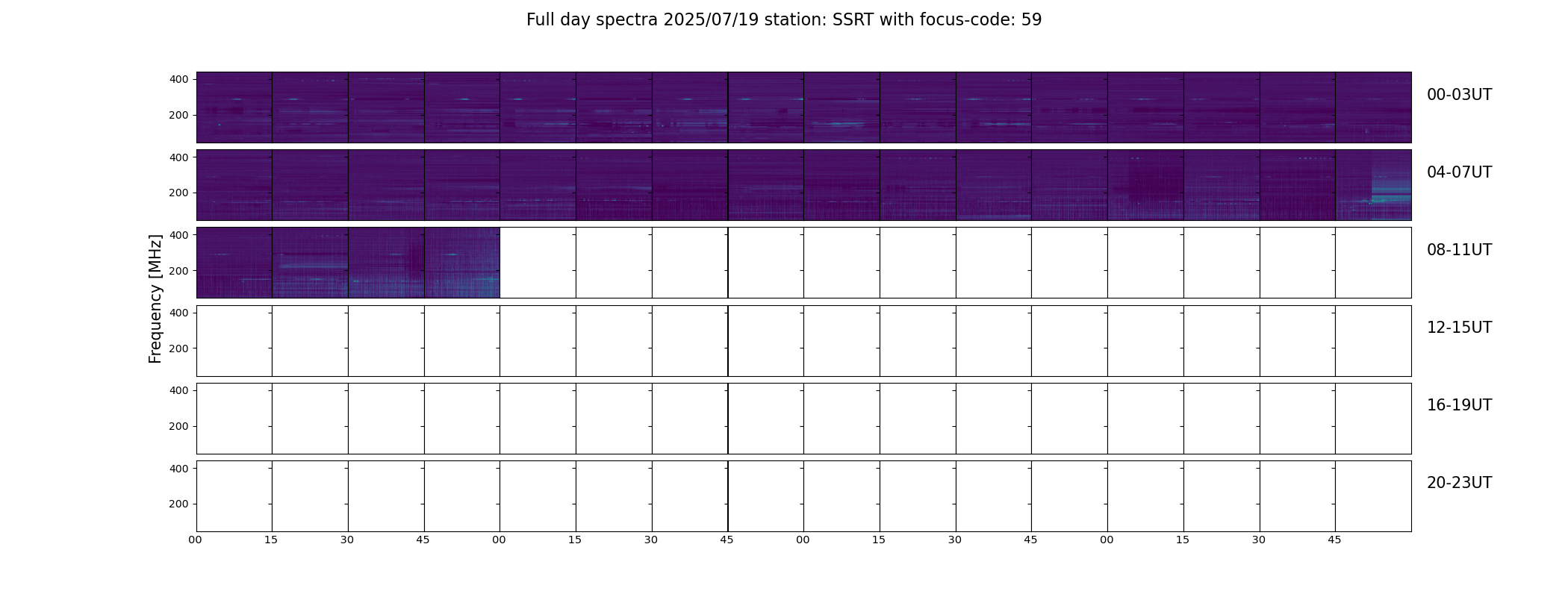 Full day spectra 2025/07/19 station: SSRT with focus-code: 59

Frequency [MHz]

400
200
00-03UT

400
200
04-07UT

400
200
08-11UT

400
200
12-15UT

400
200
16-19UT

400
200
20-23UT

00 15 30 45 00 15 30 45 00 15 30 45 00 15 30 45